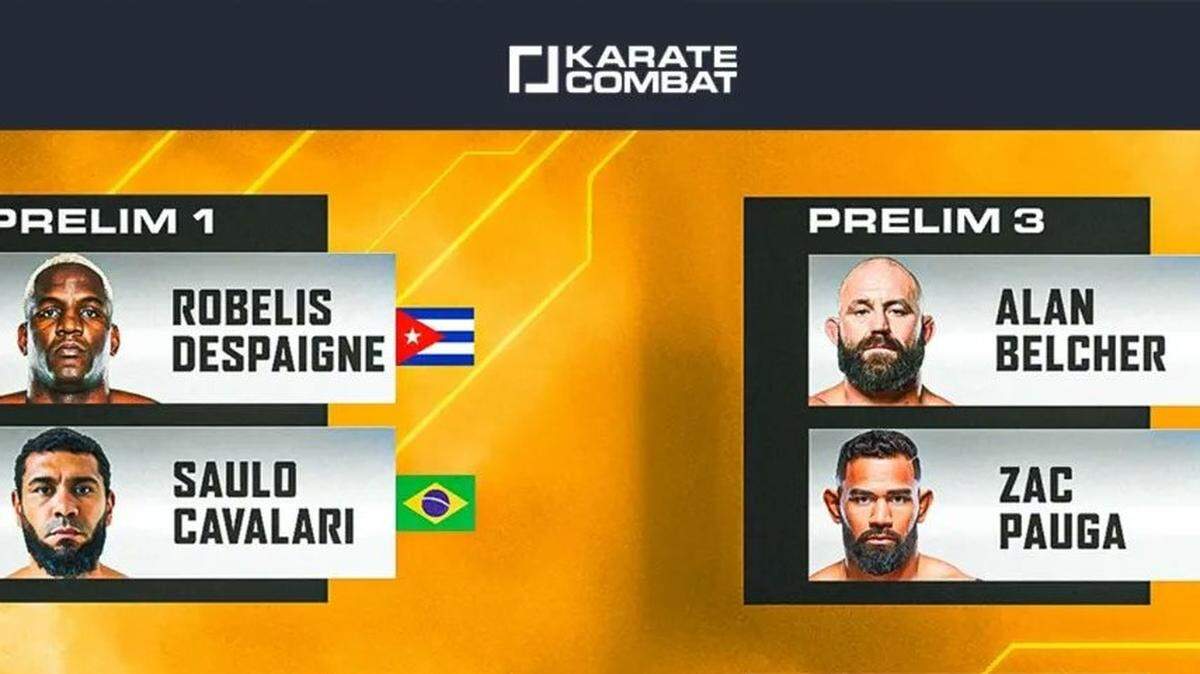 KARATE COMBAT

PRELIM 1

ROBELIS DESPAIGNE

SAULO CAVALARI

PRELIM 3

ALAN BELCHER

ZAC PAUGA